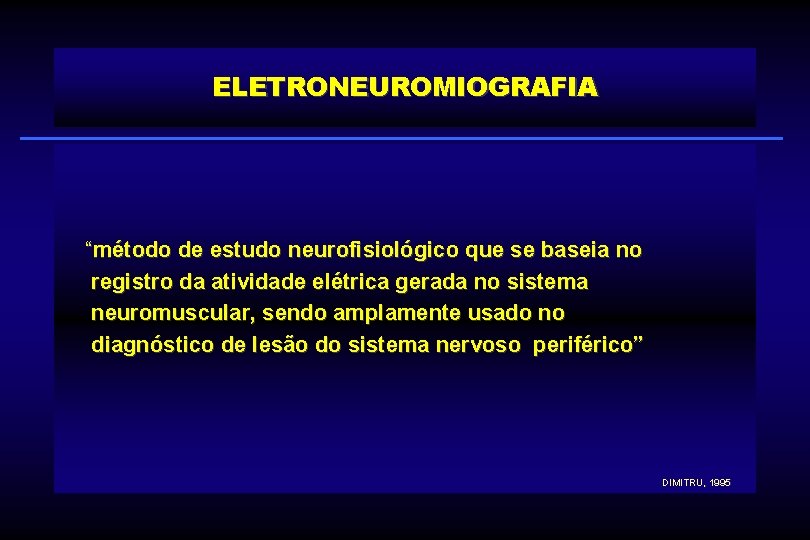 ELETRONEUROMIOGRAFIA

“método de estudo neurofisiológico que se baseia no registro da atividade elétrica gerada no sistema neuromuscular, sendo amplamente usado no diagnóstico de lesão do sistema nervoso periférico”

DIMITRU, 1995